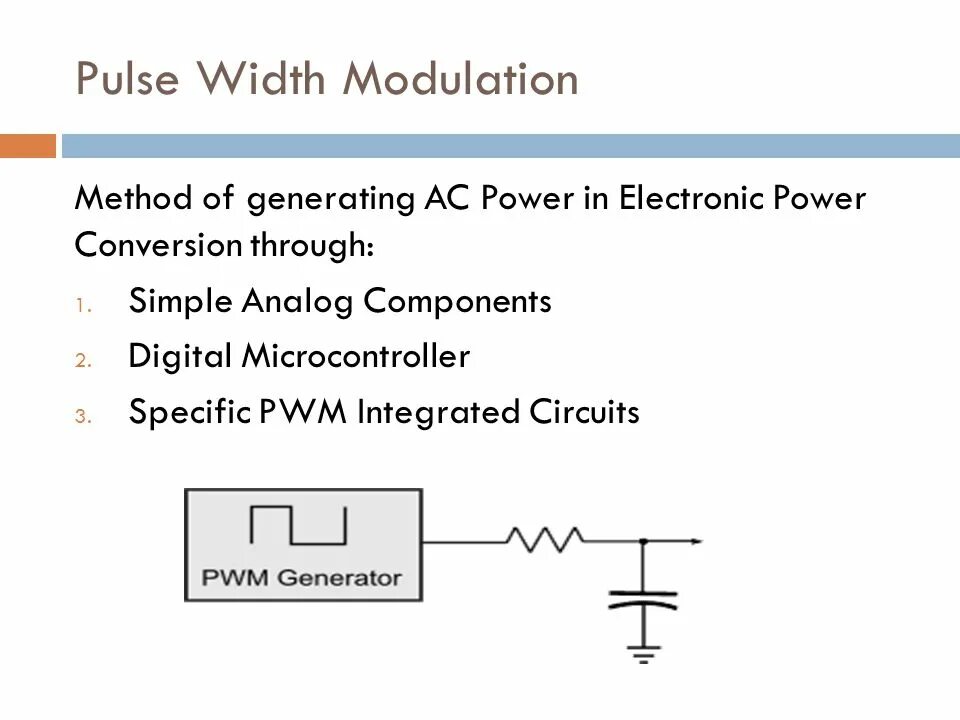 Pulse Width Modulation

Method of generating AC Power in Electronic Power Conversion through:

1. Simple Analog Components
2. Digital Microcontroller
3. Specific PWM Integrated Circuits

PWM Generator